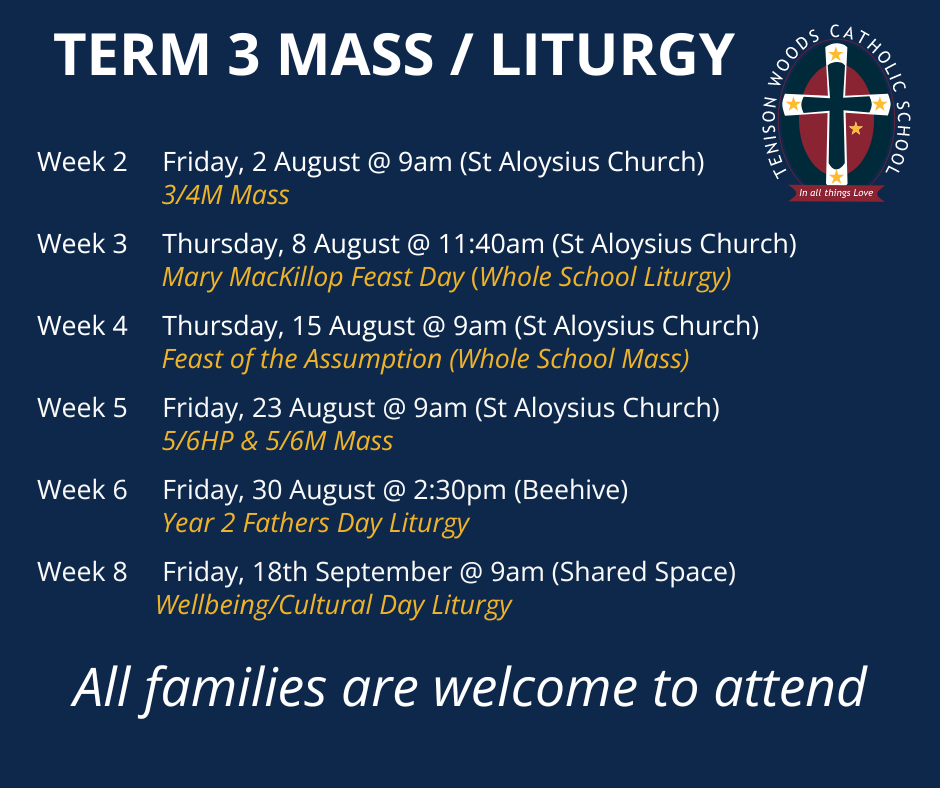 TERM 3 MASS / LITURGY

TENISON WOODS CATHOLIC SCHOOL
In all things Love

Week 2 Friday, 2 August @ 9am (St Aloysius Church)
3/4M Mass

Week 3 Thursday, 8 August @ 11:40am (St Aloysius Church)
Mary MacKillop Feast Day (Whole School Liturgy)

Week 4 Thursday, 15 August @ 9am (St Aloysius Church)
Feast of the Assumption (Whole School Mass)

Week 5 Friday, 23 August @ 9am (St Aloysius Church)
5/6HP & 5/6M Mass

Week 6 Friday, 30 August @ 2:30pm (Beehive)
Year 2 Fathers Day Liturgy

Week 8 Friday, 18th September @ 9am (Shared Space)
Wellbeing/Cultural Day Liturgy

All families are welcome to attend